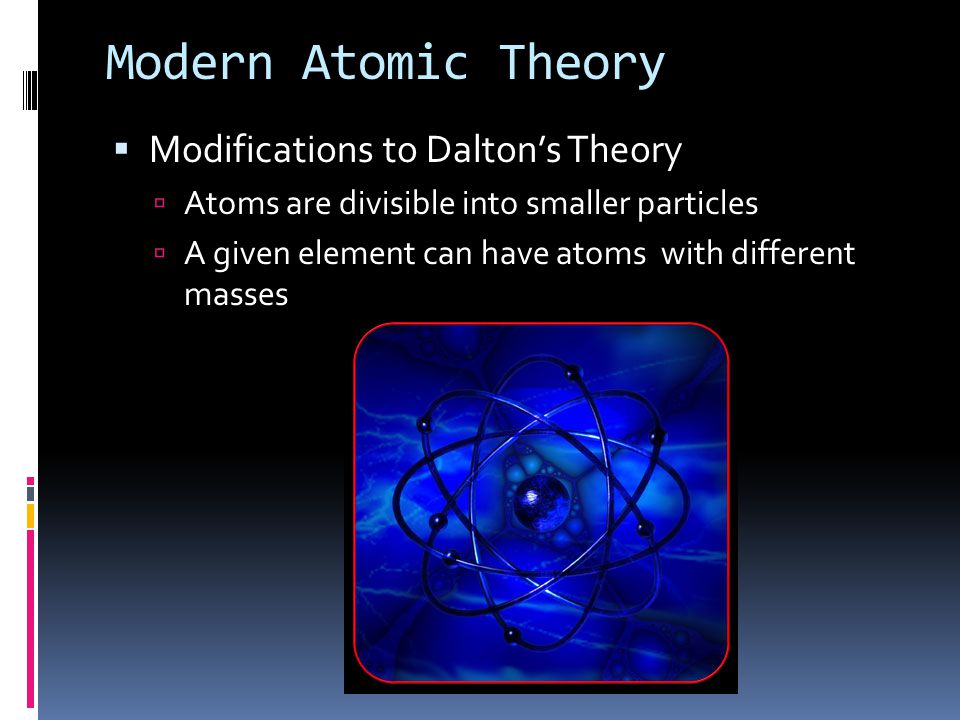 Modern Atomic Theory

Modifications to Dalton's Theory

Atoms are divisible into smaller particles

A given element can have atoms with different masses